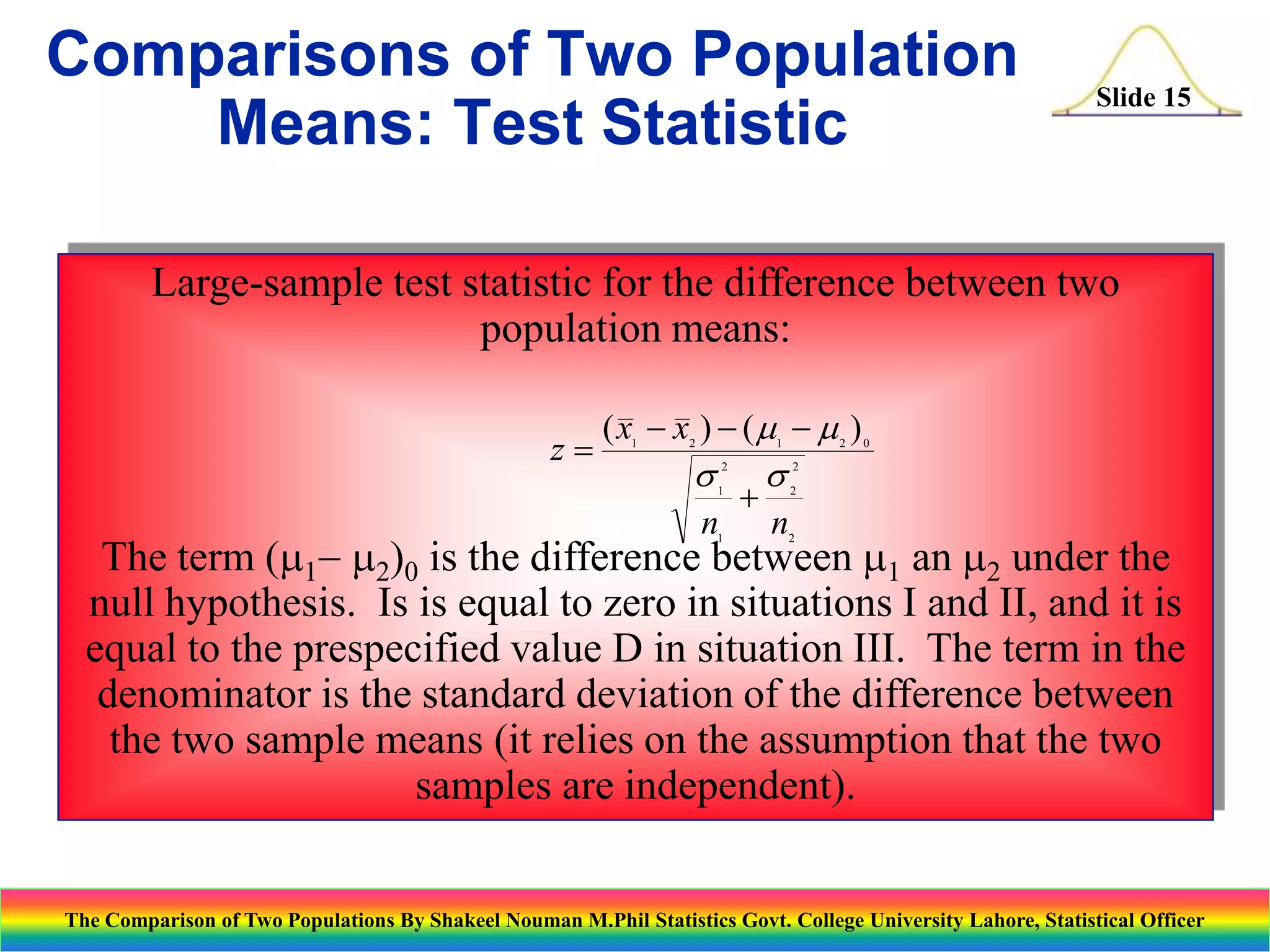 Comparisons of Two Population Means: Test Statistic

Slide 15

Large-sample test statistic for the difference between two population means:

$z = \frac{(\bar{x}_1 - \bar{x}_2) - (\mu_1 - \mu_2)_0}{\sqrt{\frac{\sigma_1^2}{n_1} + \frac{\sigma_2^2}{n_2}}}$

The term $(\mu_1 - \mu_2)_0$ is the difference between $\mu_1$ an $\mu_2$ under the null hypothesis. Is is equal to zero in situations I and II, and it is equal to the prespecified value D in situation III. The term in the denominator is the standard deviation of the difference between the two sample means (it relies on the assumption that the two samples are independent).

The Comparison of Two Populations By Shakeel Nouman M.Phil Statistics Govt. College University Lahore, Statistical Officer